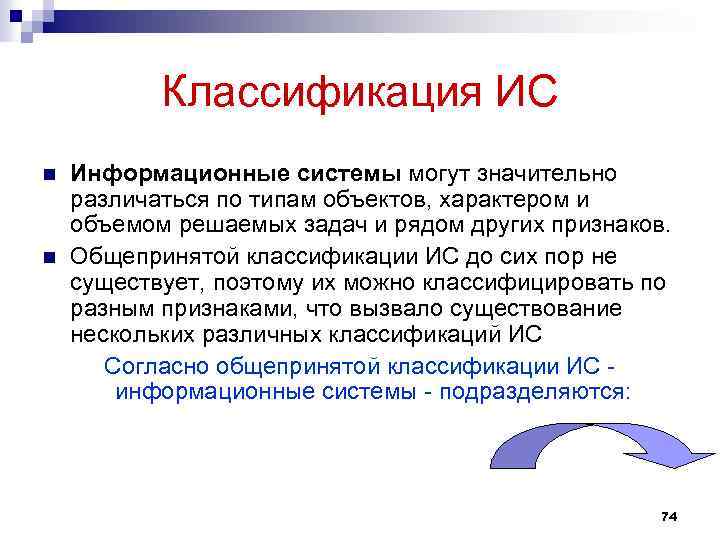 Классификация ИС

Информационные системы могут значительно различаться по типам объектов, характером и объемом решаемых задач и рядом других признаков.

Общепринятой классификации ИС до сих пор не существует, поэтому их можно классифицировать по разным признаками, что вызвало существование нескольких различных классификаций ИС

Согласно общепринятой классификации ИС - информационные системы - подразделяются:

74